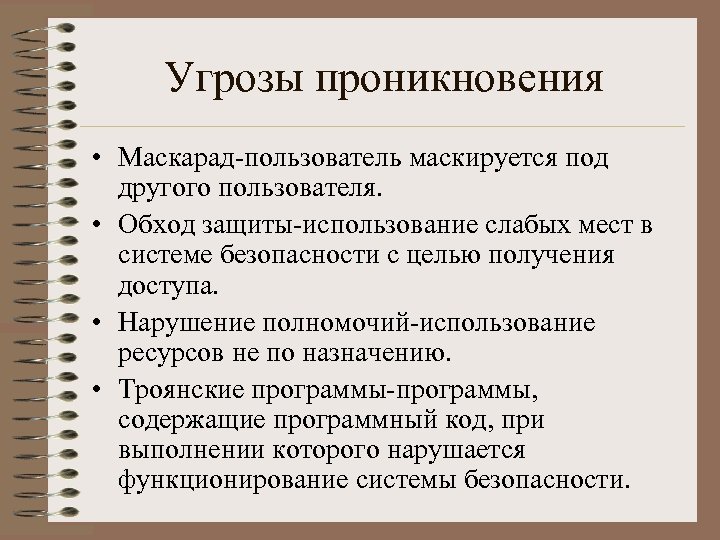 Угрозы проникновения

• Маскарад-пользователь маскируется под другого пользователя.
• Обход защиты-использование слабых мест в системе безопасности с целью получения доступа.
• Нарушение полномочий-использование ресурсов не по назначению.
• Троянские программы-программы, содержащие программный код, при выполнении которого нарушается функционирование системы безопасности.